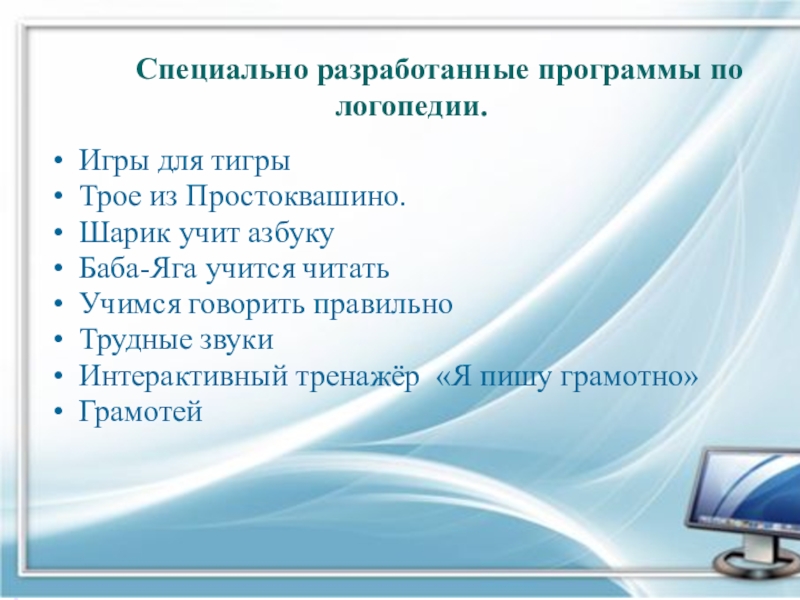 Специально разработанные программы по логопедии.

• Игры для тигры
• Трое из Простоквашино.
• Шарик учит азбуку
• Баба-Яга учится читать
• Учимся говорить правильно
• Трудные звуки
• Интерактивный тренажёр «Я пишу грамотно»
• Грамотей